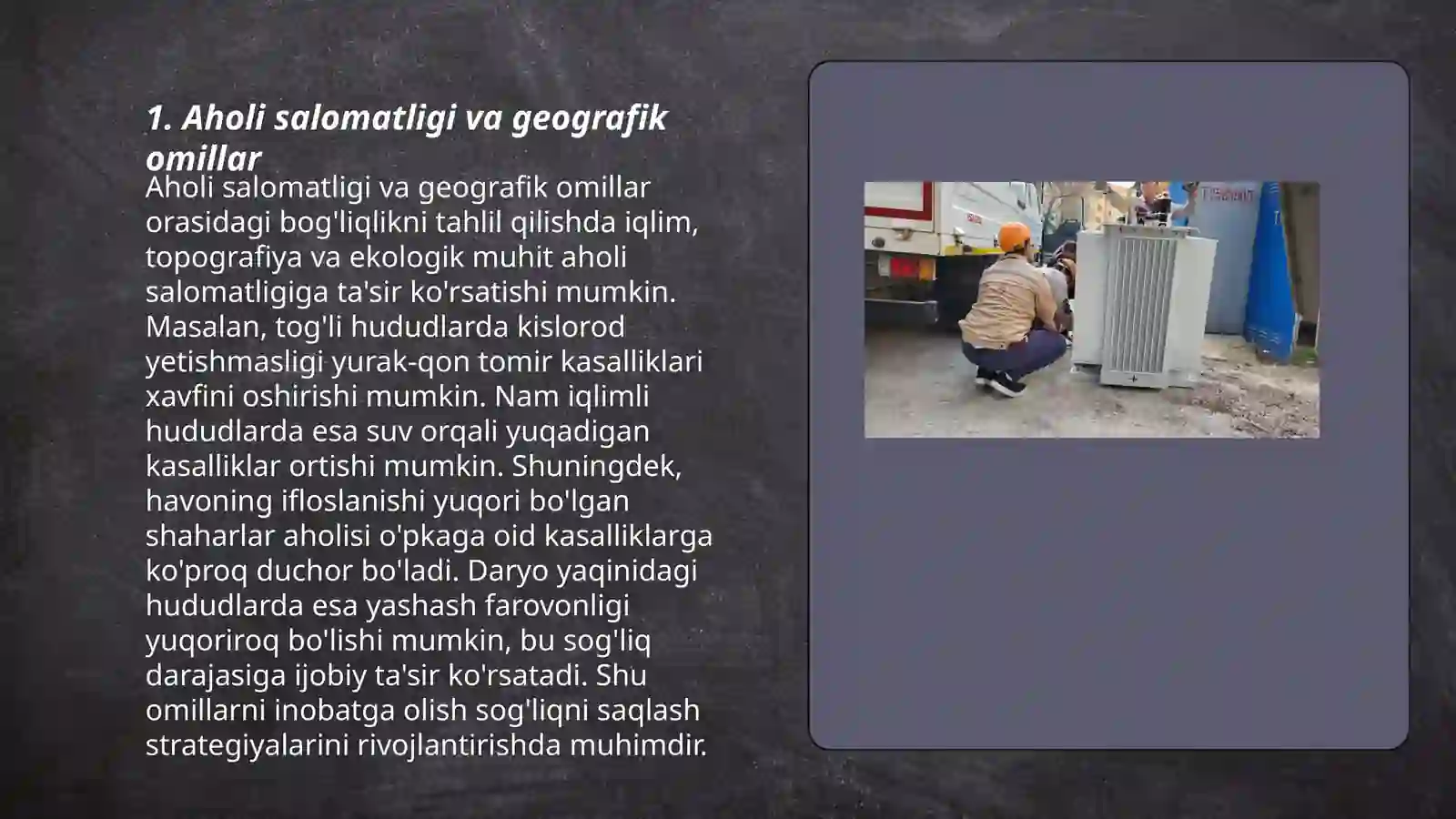 1. Aholi salomatligi va geografik omillar

Aholi salomatligi va geografik omillar orasidagi bog'liqlikni tahlil qilishda iqlim, topografiya va ekologik muhit aholi salomatligiga ta'sir ko'rsatishi mumkin. Masalan, tog'li hududlarda kislorod yetishmasligi yurak-qon tomir kasalliklari xavfini oshirishi mumkin. Nam iqlimli hududlarda esa suv orqali yuqadigan kasalliklar ortishi mumkin. Shuningdek, havoning ifloslanishi yuqori bo'lgan shaharlar aholisi o'pkaga oid kasalliklarga ko'proq duchor bo'ladi. Daryo yaqinidagi hududlarda esa yashash farovonligi yuqoriroq bo'lishi mumkin, bu sog'liq darajasiga ijobiy ta'sir ko'rsatadi. Shu omillarni inobatga olish sog'liqni saqlash strategiyalarini rivojlantirishda muhimdir.